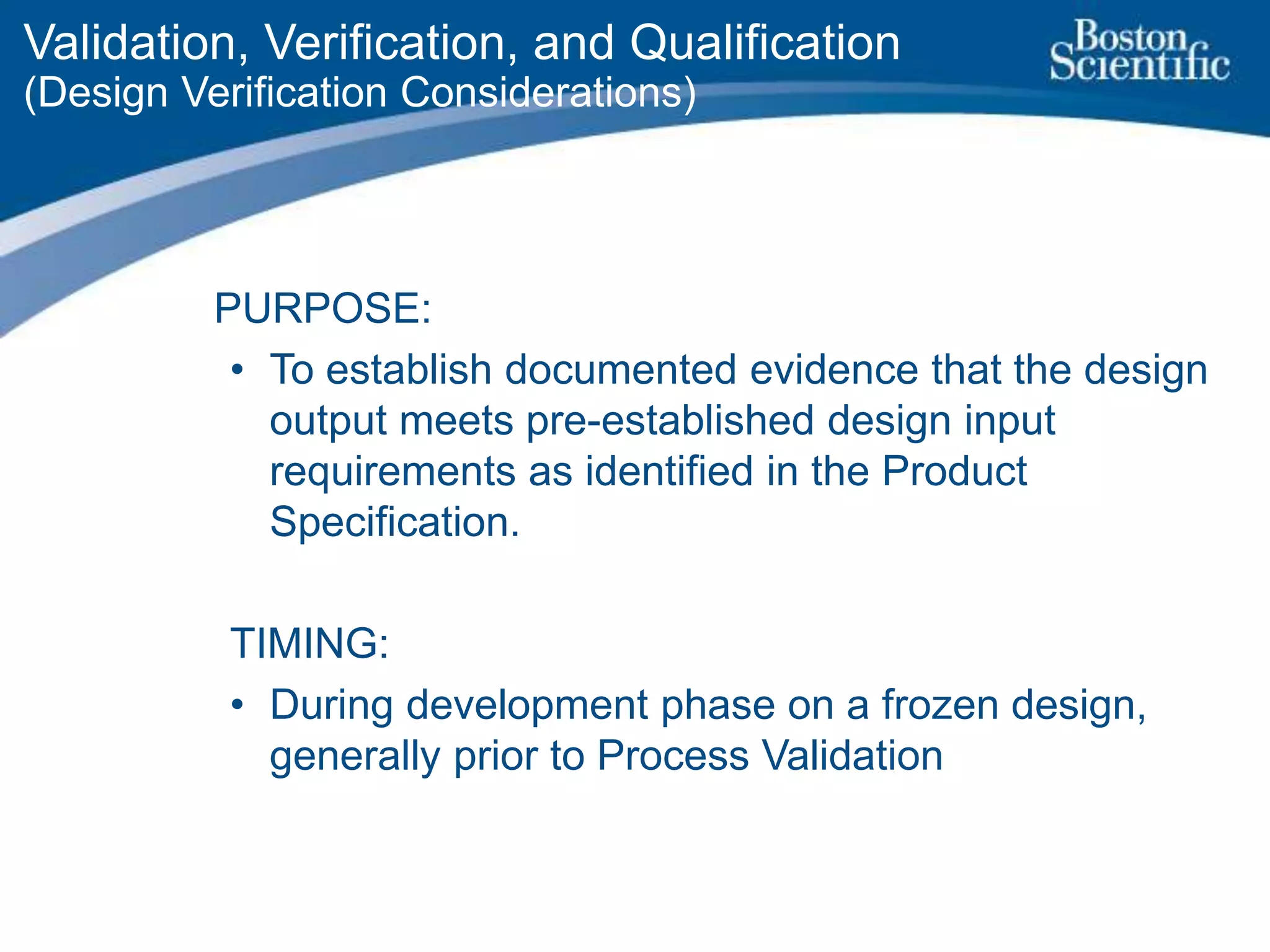 Validation, Verification, and Qualification
(Design Verification Considerations)

Boston Scientific

PURPOSE:

• To establish documented evidence that the design output meets pre-established design input requirements as identified in the Product Specification.

TIMING:

• During development phase on a frozen design, generally prior to Process Validation